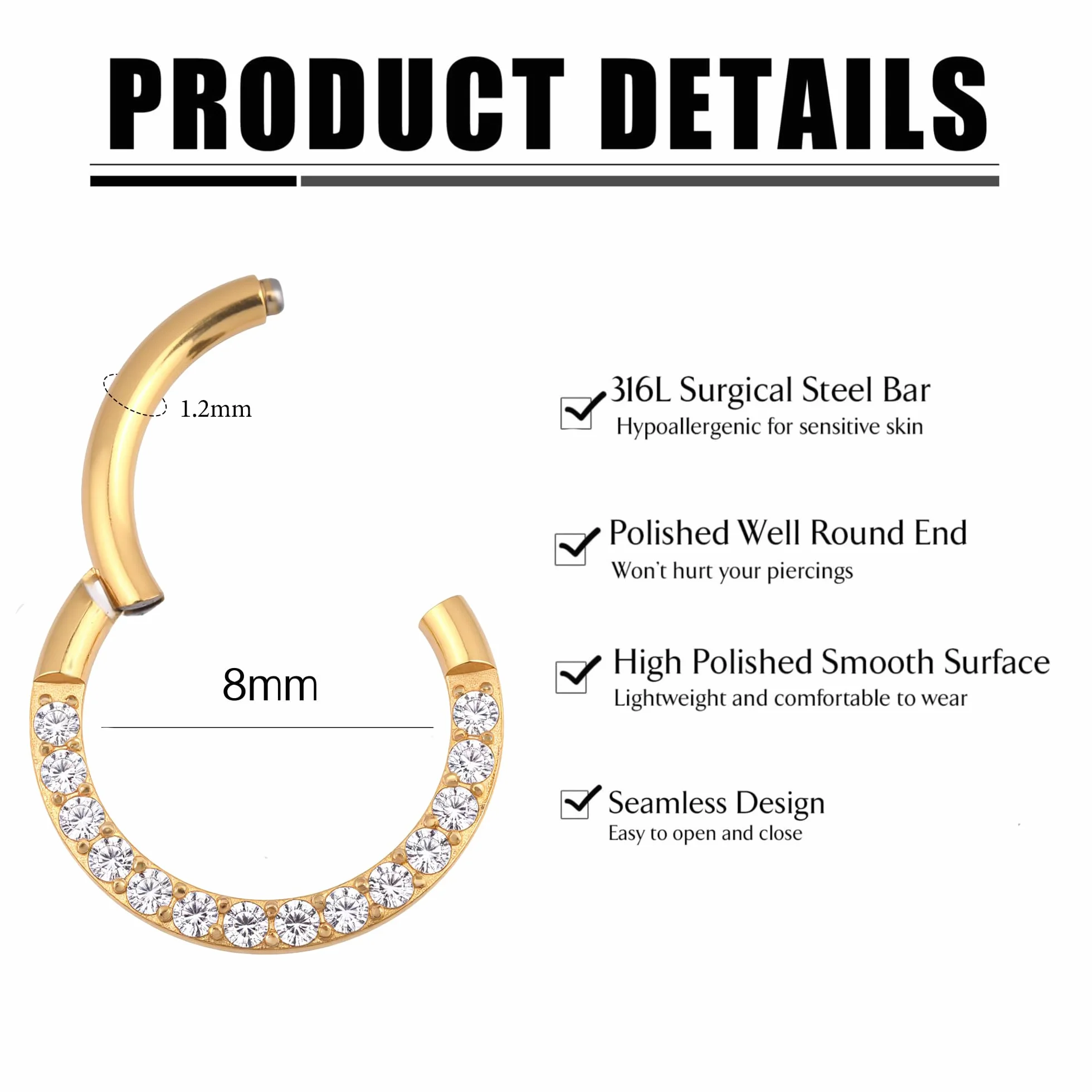 PRODUCT DETAILS

1.2mm

8mm

316L Surgical Steel Bar
Hypoallergenic for sensitive skin

Polished Well Round End
Won't hurt your piercings

High Polished Smooth Surface
Lightweight and comfortable to wear

Seamless Design
Easy to open and close